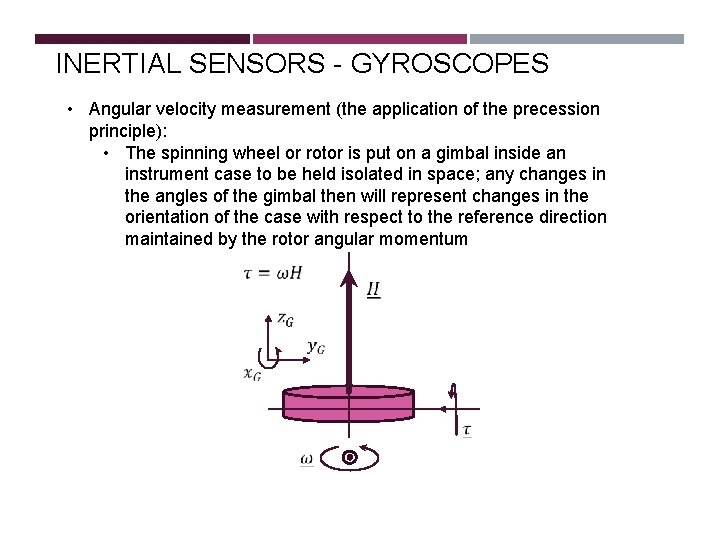 INERTIAL SENSORS - GYROSCOPES

• Angular velocity measurement (the application of the precession principle):

• The spinning wheel or rotor is put on a gimbal inside an instrument case to be held isolated in space; any changes in the angles of the gimbal then will represent changes in the orientation of the case with respect to the reference direction maintained by the rotor angular momentum

$\tau = \omega H$

$\underline{H}$

$z_G$

$y_G$

$x_G$

$\underline{\tau}$

$\underline{\omega}$